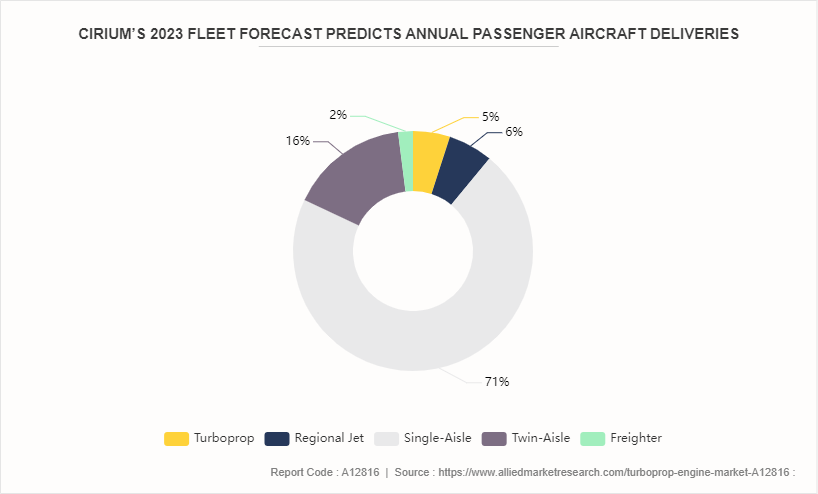 CIRIUM'S 2023 FLEET FORECAST PREDICTS ANNUAL PASSENGER AIRCRAFT DELIVERIES

2%
5%
6%
16%
71%

Turboprop Regional Jet Single-Aisle Twin-Aisle Freighter

Report Code : A12816 | Source : https://www.alliedmarketresearch.com/turboprop-engine-market-A12816 :